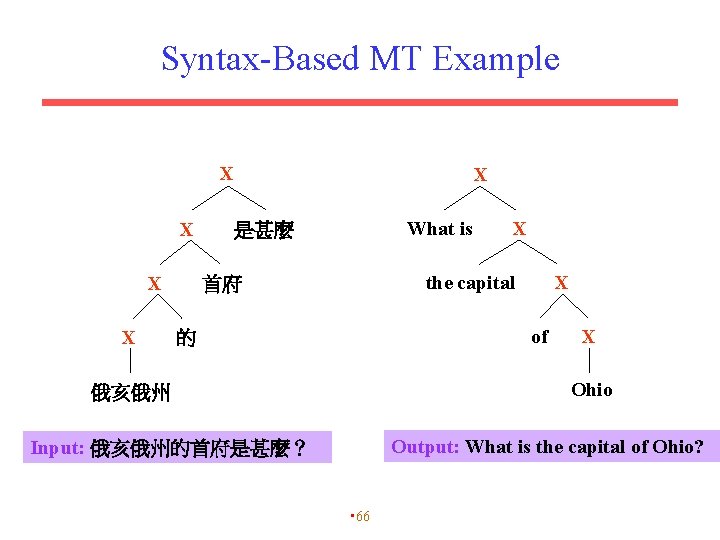 Syntax-Based MT Example

X

X 是甚麼

X 首府

X 的

俄亥俄州

X

What is X

the capital X

of X

Ohio

Input: 俄亥俄州的首府是甚麼？

Output: What is the capital of Ohio?

66